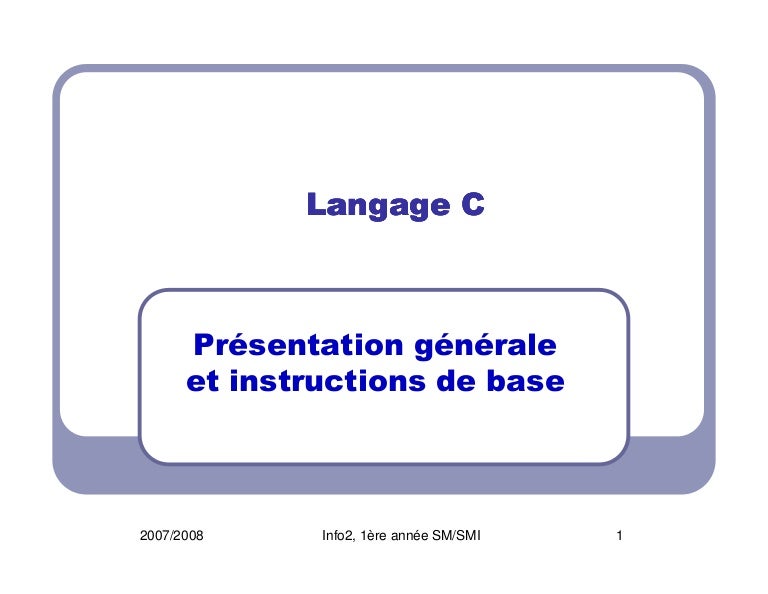 Langage C

Présentation générale et instructions de base

2007/2008

Info2, 1ère année SM/SMI

1